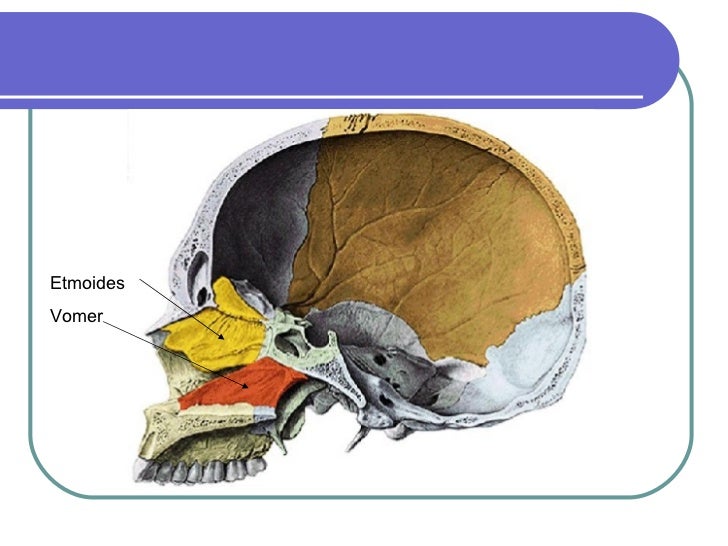 Etmoides
Vomer